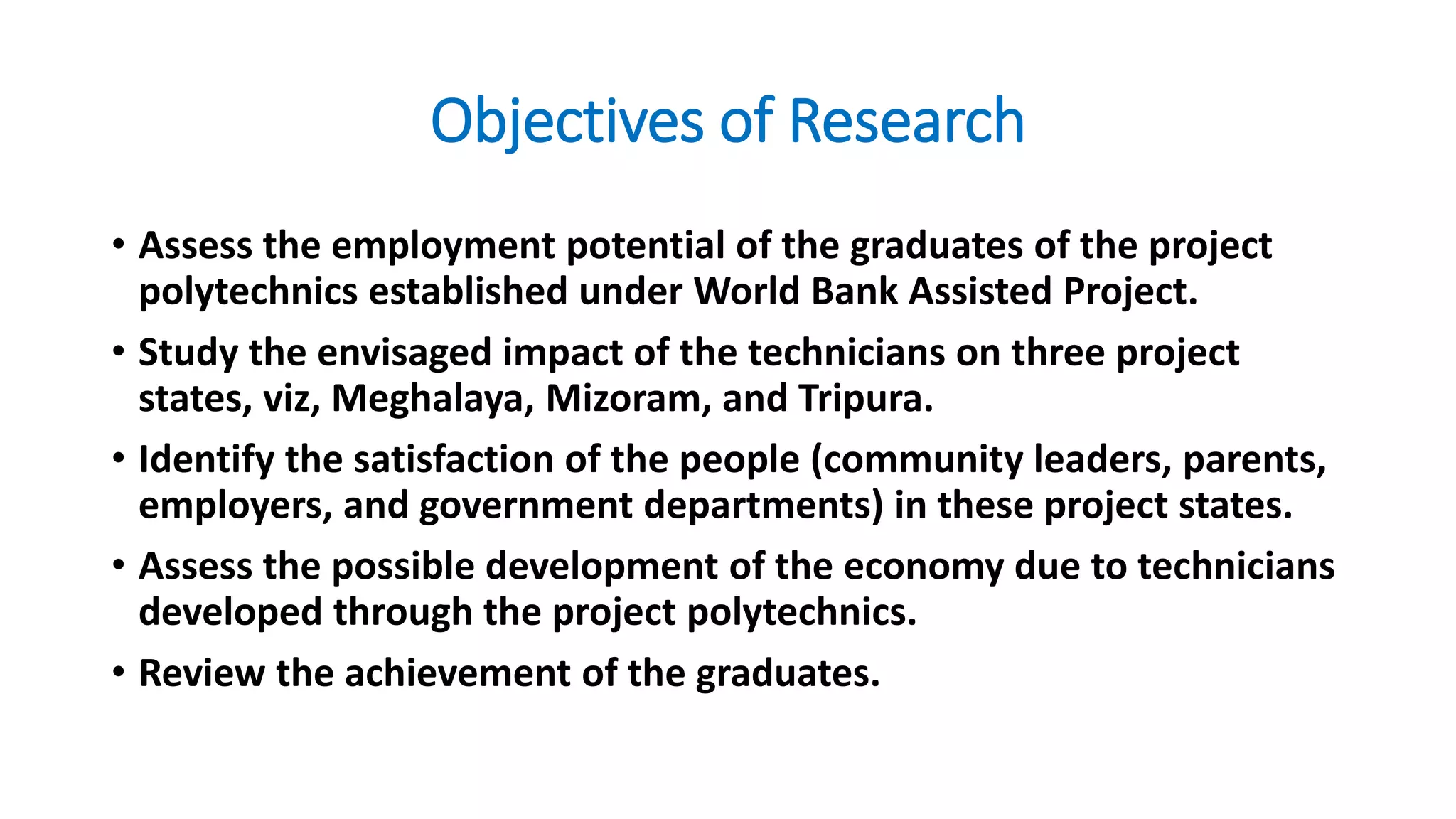 Objectives of Research

• Assess the employment potential of the graduates of the project polytechnics established under World Bank Assisted Project.

• Study the envisaged impact of the technicians on three project states, viz, Meghalaya, Mizoram, and Tripura.

• Identify the satisfaction of the people (community leaders, parents, employers, and government departments) in these project states.

• Assess the possible development of the economy due to technicians developed through the project polytechnics.

• Review the achievement of the graduates.